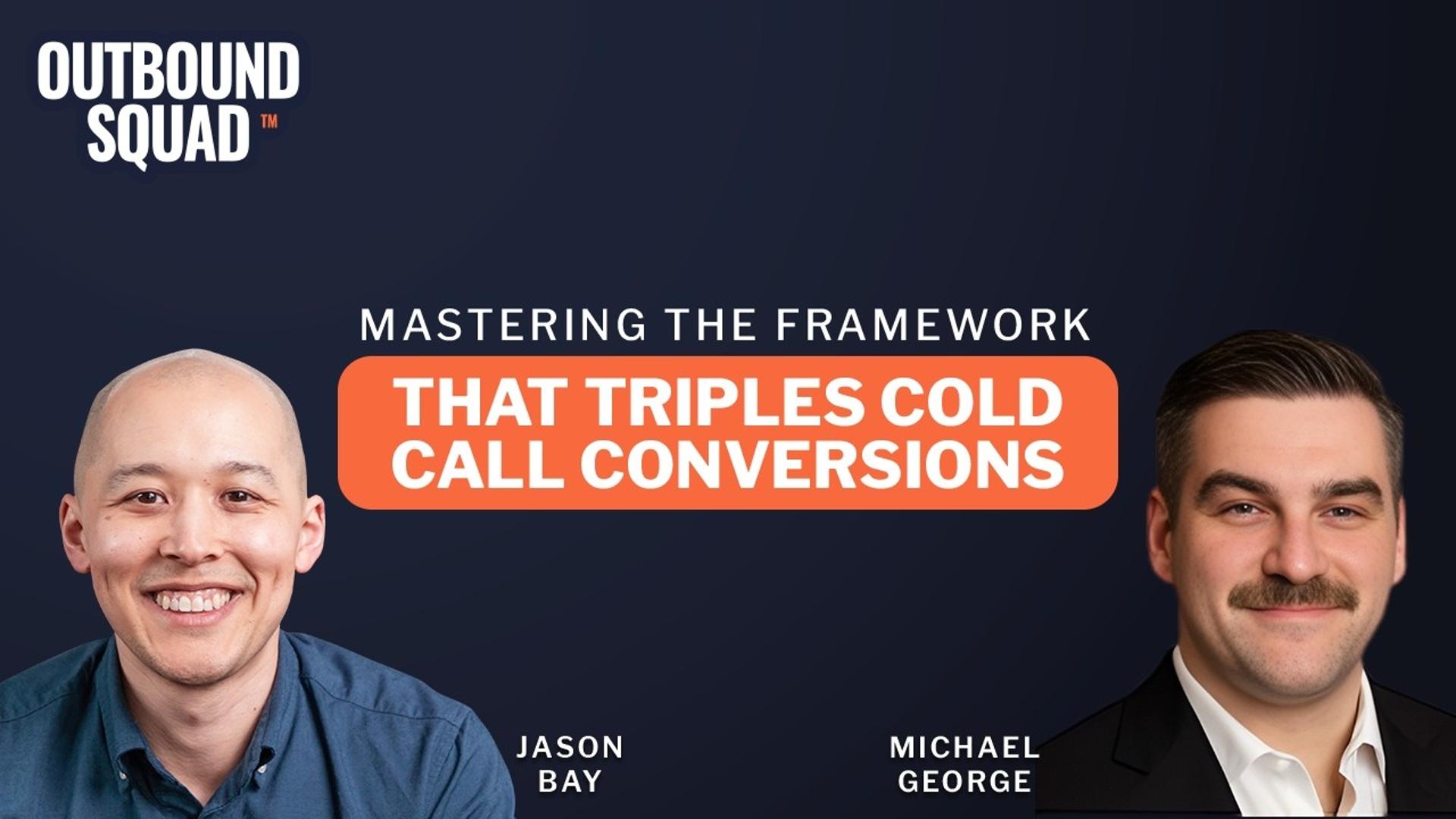 OUTBOUND SQUAD™

MASTERING THE FRAMEWORK

THAT TRIPLES COLD CALL CONVERSIONS

JASON BAY

MICHAEL GEORGE